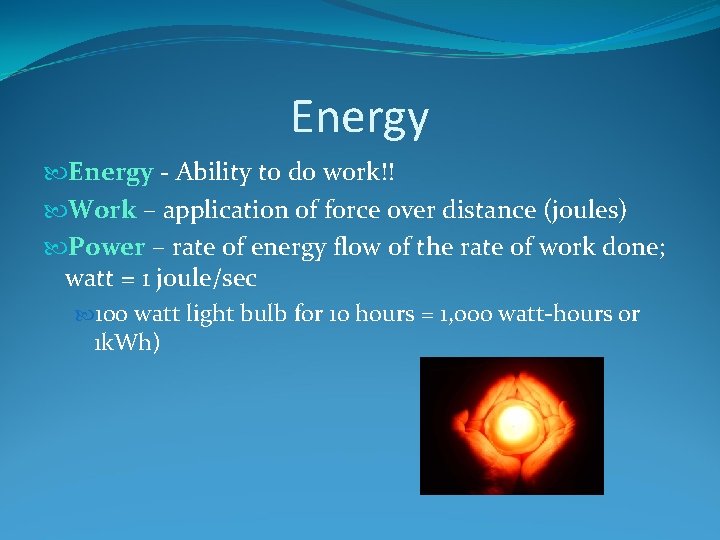 Energy

Energy - Ability to do work!!

Work – application of force over distance (joules)

Power – rate of energy flow of the rate of work done; watt = 1 joule/sec

100 watt light bulb for 10 hours = 1,000 watt-hours or 1kWh)